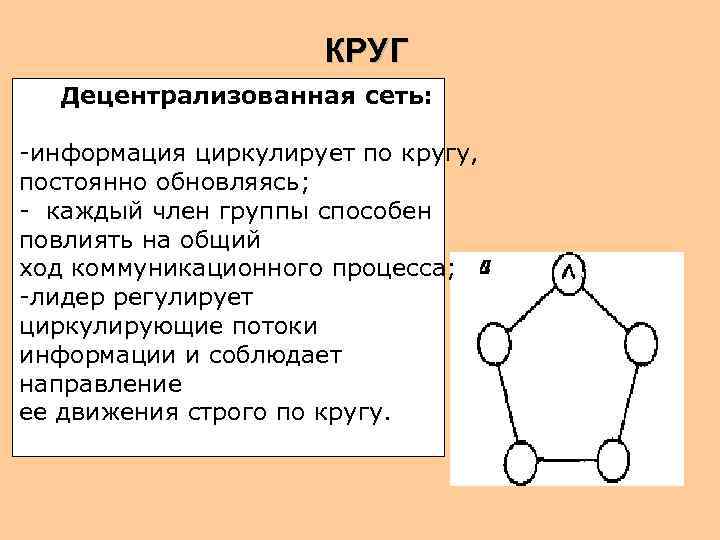 КРУГ

Децентрализованная сеть:

-информация циркулирует по кругу, постоянно обновляясь;
- каждый член группы способен повлиять на общий ход коммуникационного процесса;
-лидер регулирует циркулирующие потоки информации и соблюдает направление ее движения строго по кругу.

а

Л